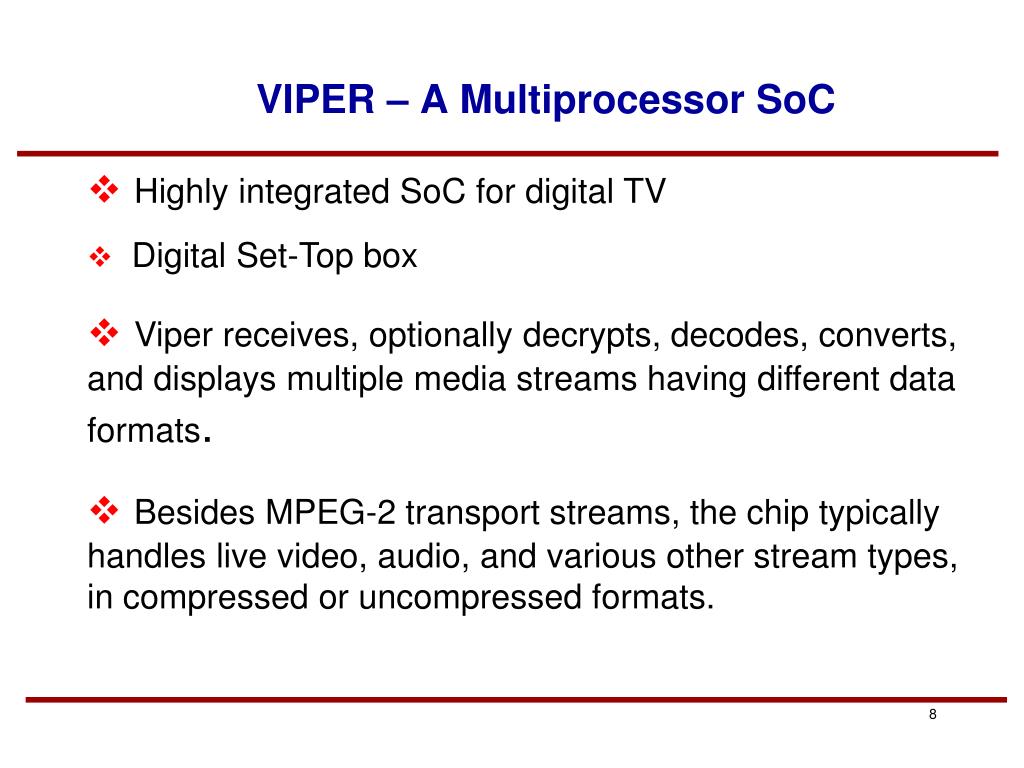 VIPER – A Multiprocessor SoC

❖ Highly integrated SoC for digital TV

❖ Digital Set-Top box

❖ Viper receives, optionally decrypts, decodes, converts, and displays multiple media streams having different data formats.

❖ Besides MPEG-2 transport streams, the chip typically handles live video, audio, and various other stream types, in compressed or uncompressed formats.

8